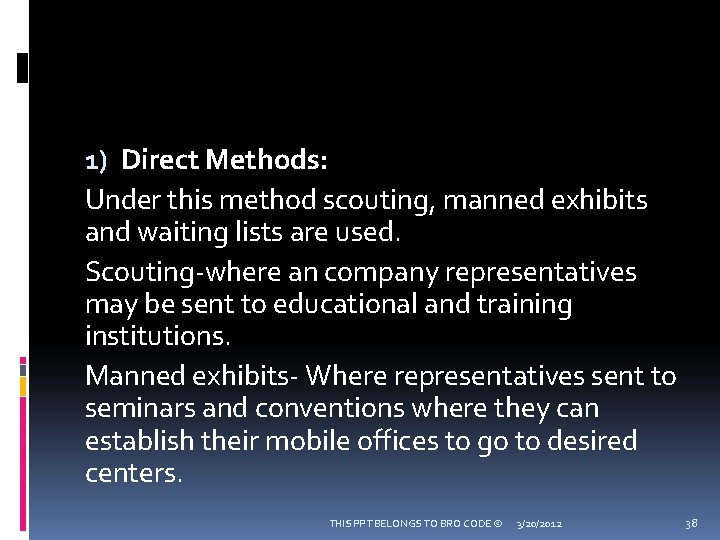 1) Direct Methods:

Under this method scouting, manned exhibits and waiting lists are used.

Scouting-where an company representatives may be sent to educational and training institutions.

Manned exhibits- Where representatives sent to seminars and conventions where they can establish their mobile offices to go to desired centers.

THIS PPT BELONGS TO BRO CODE © 3/20/2012 38